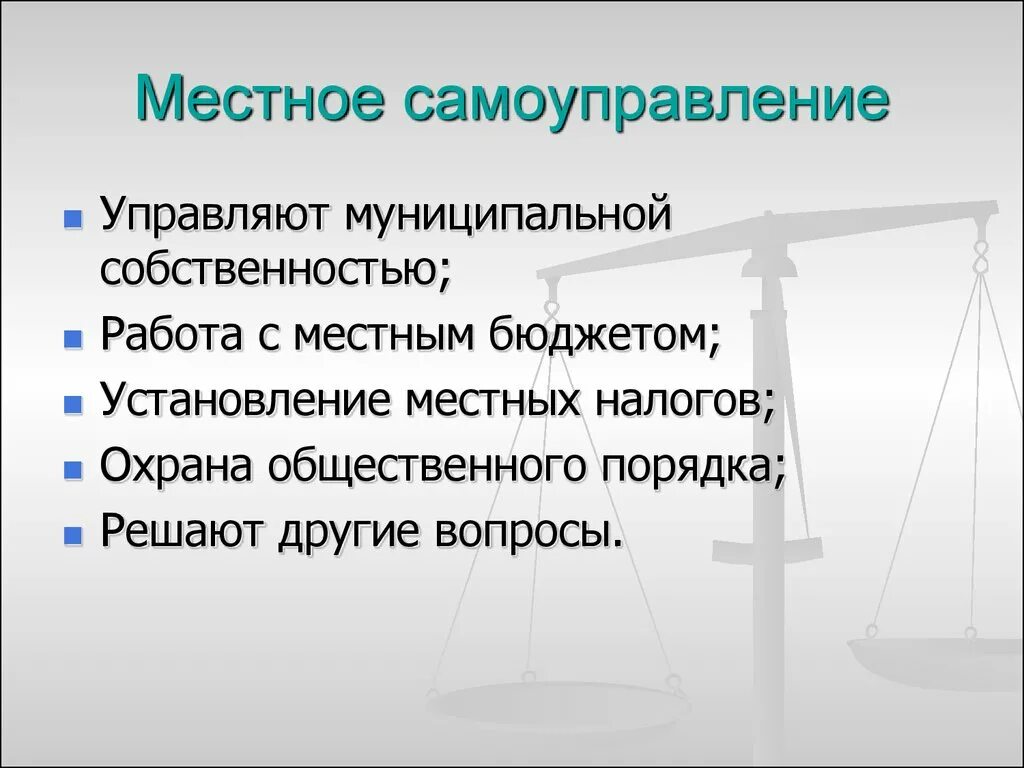 Местное самоуправление

- Управляют муниципальной собственностью;
- Работа с местным бюджетом;
- Установление местных налогов;
- Охрана общественного порядка;
- Решают другие вопросы.